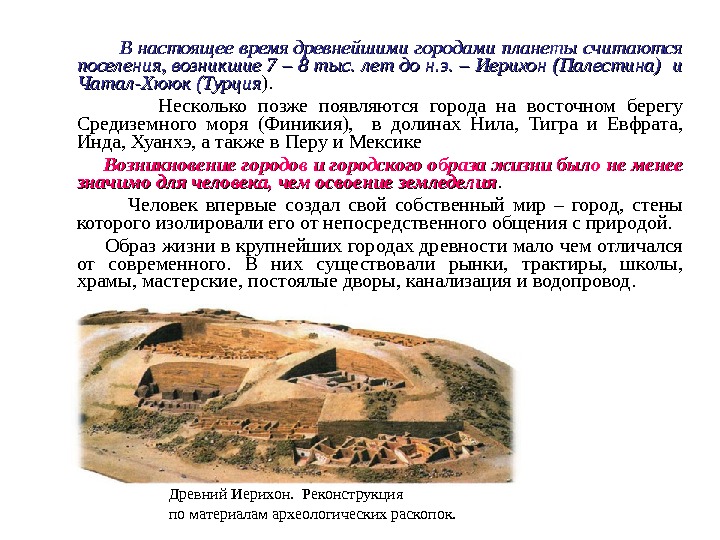 В настоящее время древнейшими городами планеты считаются поселения, возникшие 7 – 8 тыс. лет до н.э. – Иерихон (Палестина) и Чатал-Хююк (Турция).

Несколько позже появляются города на восточном берегу Средиземного моря (Финикия), в долинах Нила, Тигра и Евфрата, Инда, Хуанхэ, а также в Перу и Мексике

Возникновение городов и городского образа жизни было не менее значимо для человека, чем освоение земледелия.

Человек впервые создал свой собственный мир – город, стены которого изолировали его от непосредственного общения с природой.

Образ жизни в крупнейших городах древности мало чем отличался от современного. В них существовали рынки, трактиры, школы, храмы, мастерские, постоялые дворы, канализация и водопровод.

Древний Иерихон. Реконструкция по материалам археологических раскопок.